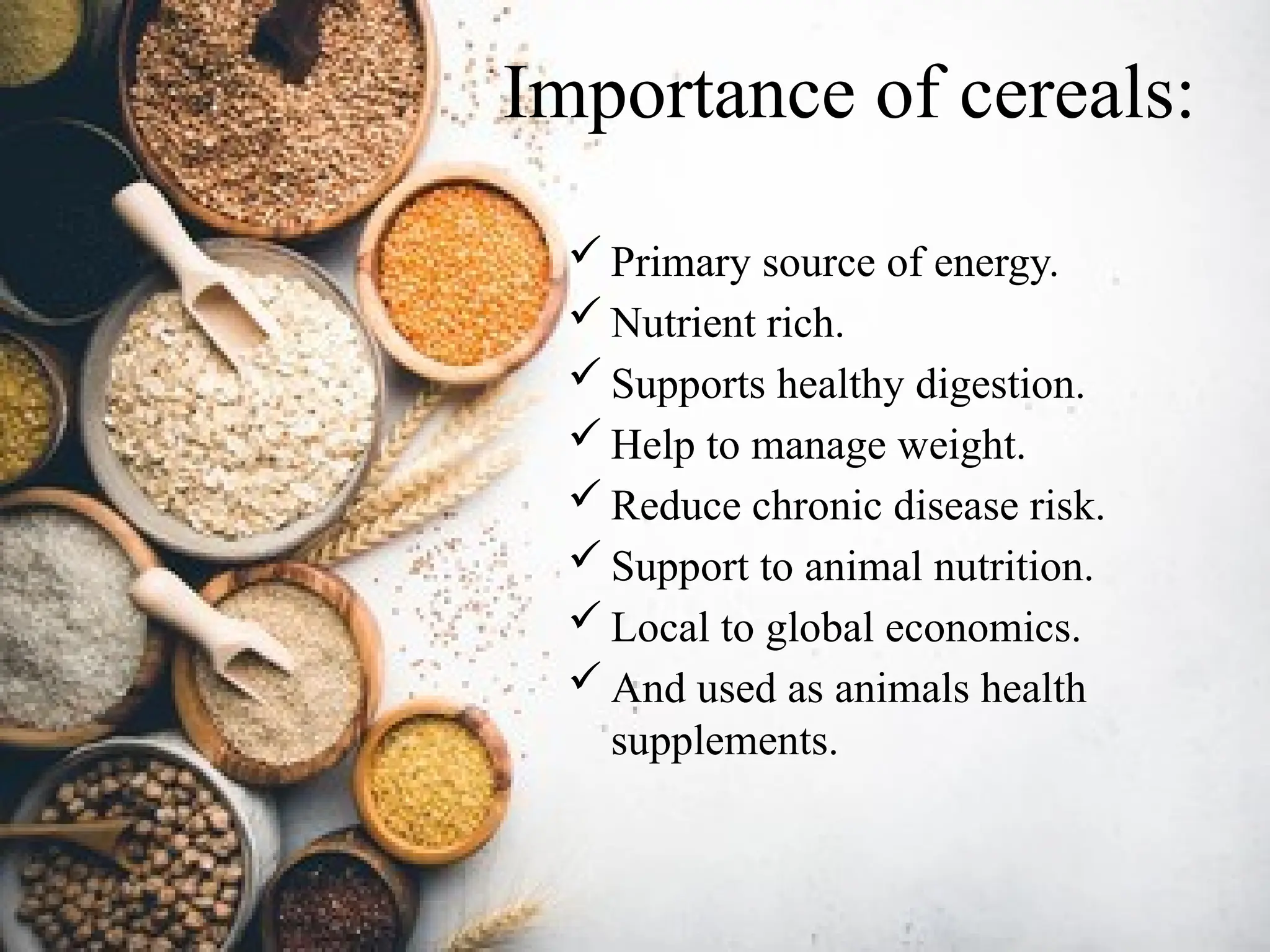 Importance of cereals:

✓ Primary source of energy.
✓ Nutrient rich.
✓ Supports healthy digestion.
✓ Help to manage weight.
✓ Reduce chronic disease risk.
✓ Support to animal nutrition.
✓ Local to global economics.
✓ And used as animals health supplements.